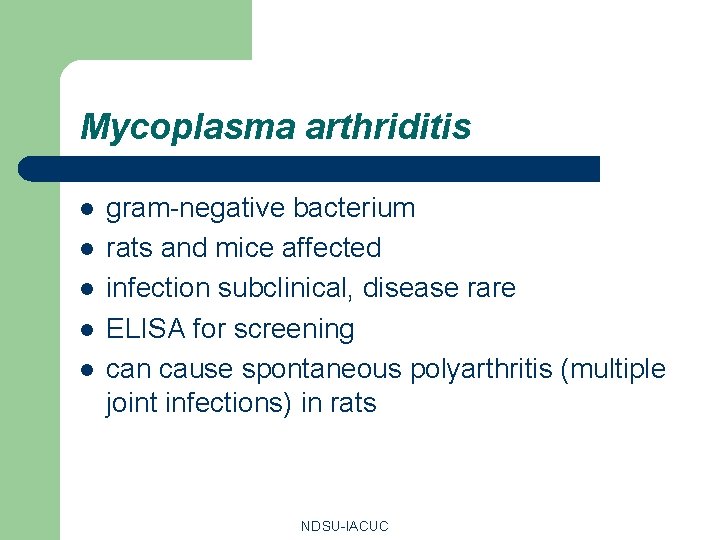 Mycoplasma arthriditis

- gram-negative bacterium
- rats and mice affected
- infection subclinical, disease rare
- ELISA for screening
- can cause spontaneous polyarthritis (multiple joint infections) in rats

NDSU-IACUC